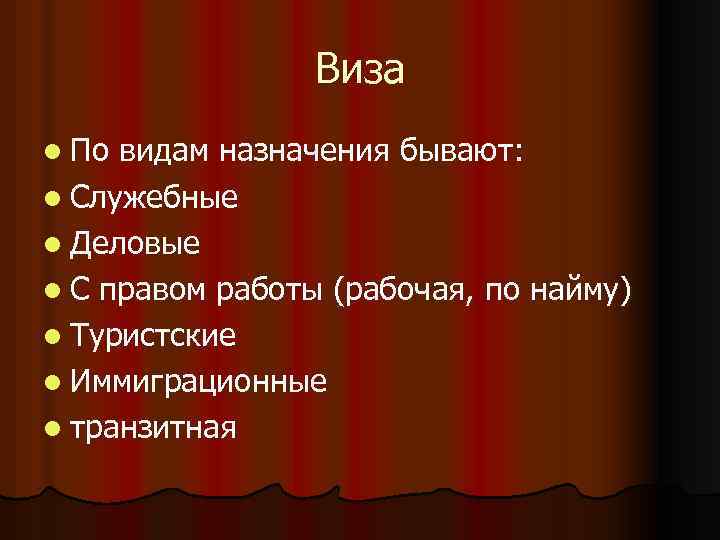 Виза

- По видам назначения бывают:
- Служебные
- Деловые
- С правом работы (рабочая, по найму)
- Туристские
- Иммиграционные
- транзитная